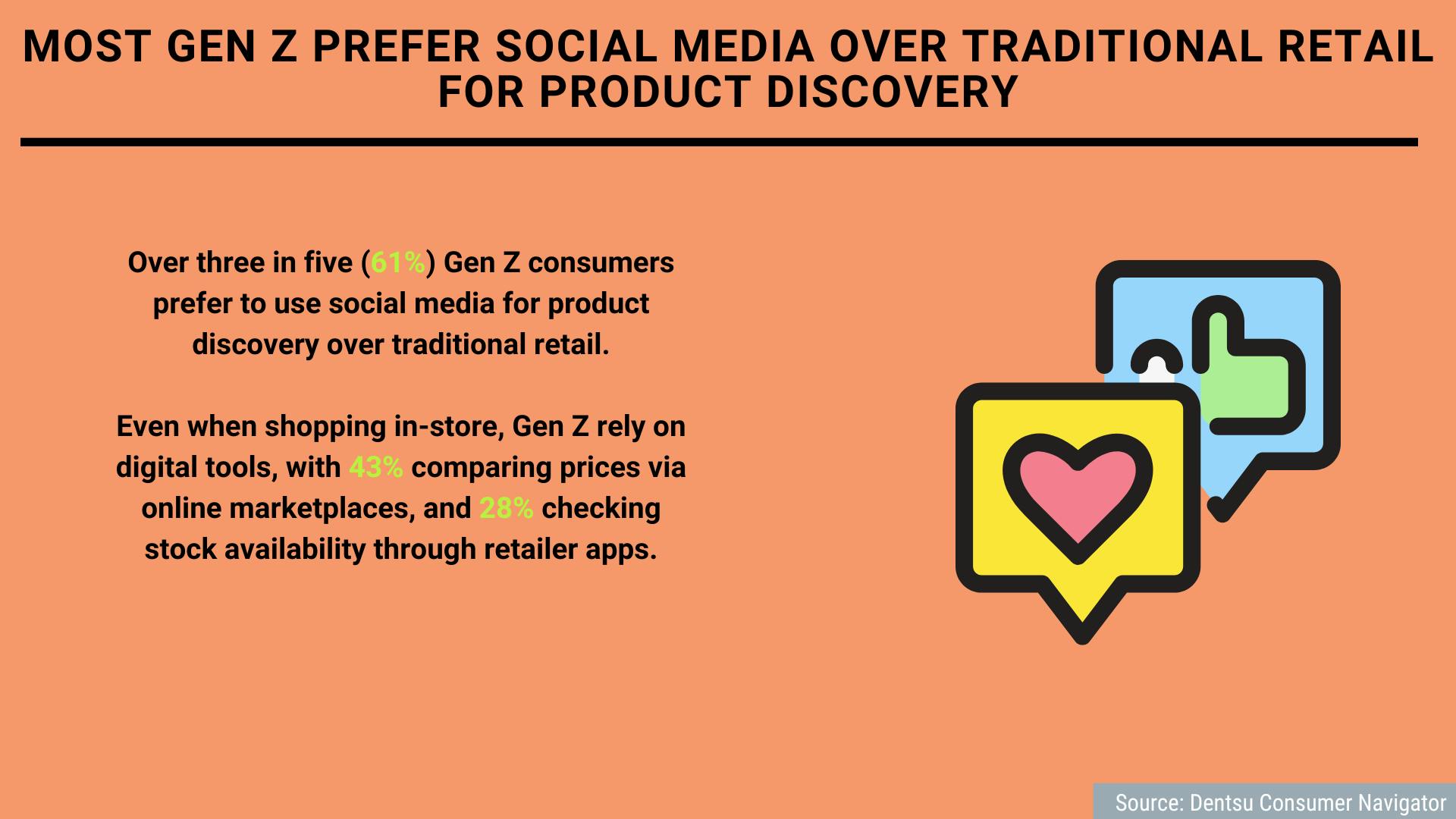 MOST GEN Z PREFER SOCIAL MEDIA OVER TRADITIONAL RETAIL FOR PRODUCT DISCOVERY

Over three in five (61%) Gen Z consumers prefer to use social media for product discovery over traditional retail.

Even when shopping in-store, Gen Z rely on digital tools, with 43% comparing prices via online marketplaces, and 28% checking stock availability through retailer apps.

Source: Dentsu Consumer Navigator